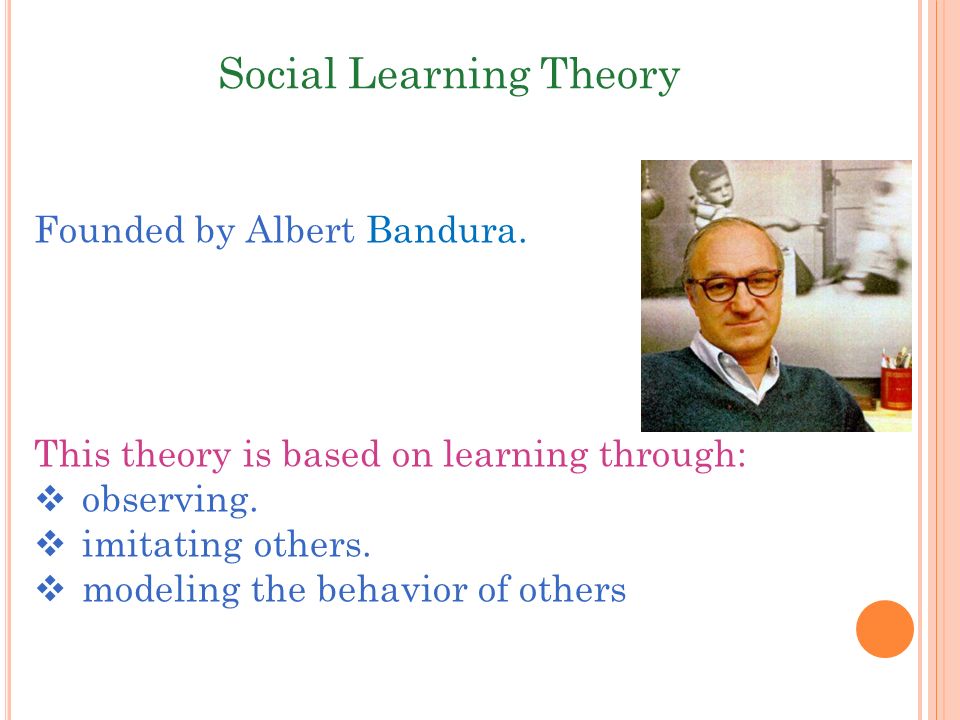 Social Learning Theory

Founded by Albert Bandura.

This theory is based on learning through:
❖ observing.
❖ imitating others.
❖ modeling the behavior of others